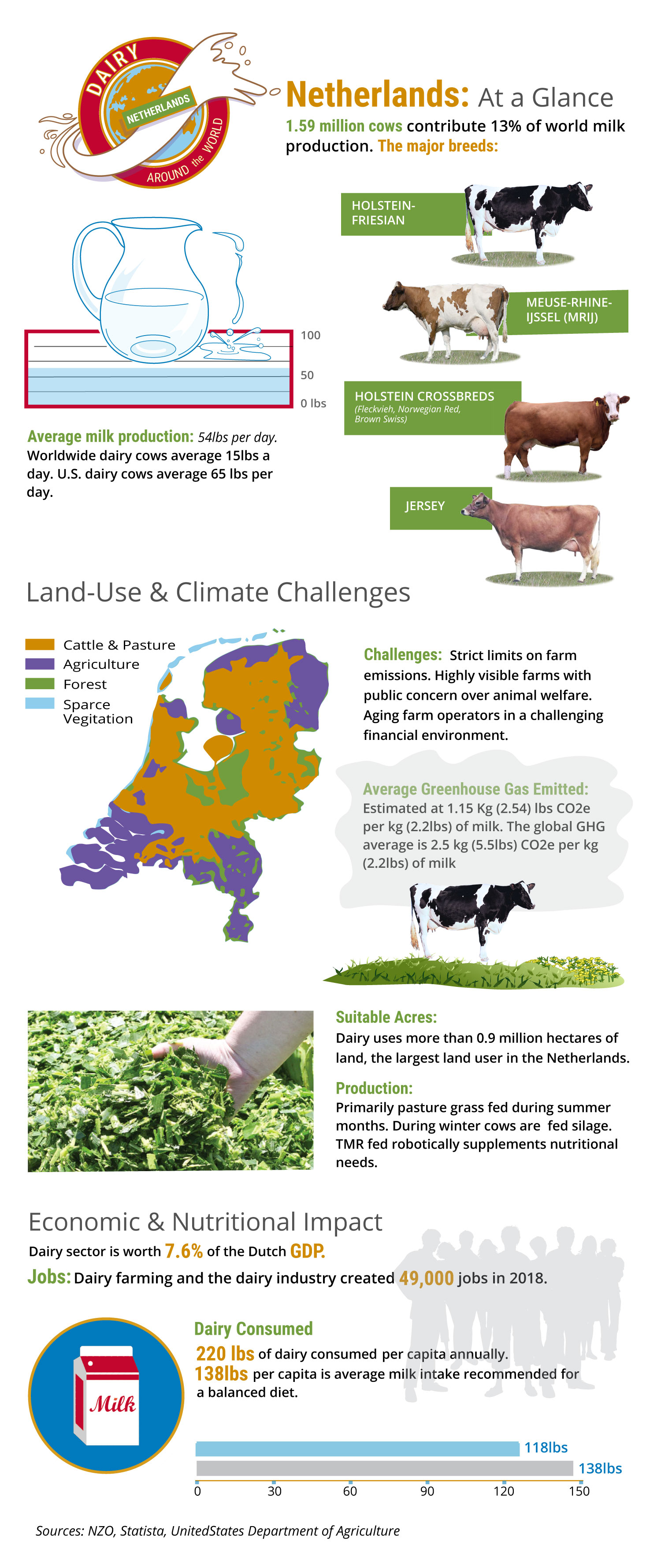 DAIRY
NETHERLANDS
AROUND the WORLD

Netherlands: At a Glance

1.59 million cows contribute 13% of world milk production. The major breeds:

HOLSTEIN-FRIESIAN

MEUSE-RHINE-IJSSEL (MRIJ)

HOLSTEIN CROSSBREDS
(Fleckvieh, Norwegian Red, Brown Swiss)

JERSEY

100
50
0 lbs

Average milk production: 54lbs per day. Worldwide dairy cows average 15lbs a day. U.S. dairy cows average 65 lbs per day.

Land-Use & Climate Challenges

Cattle & Pasture
Agriculture
Forest
Sparce Vegitation

Challenges: Strict limits on farm emissions. Highly visible farms with public concern over animal welfare. Aging farm operators in a challenging financial environment.

Average Greenhouse Gas Emitted:
Estimated at 1.15 Kg (2.54) lbs CO2e per kg (2.2lbs) of milk. The global GHG average is 2.5 kg (5.5lbs) CO2e per kg (2.2lbs) of milk

Suitable Acres:
Dairy uses more than 0.9 million hectares of land, the largest land user in the Netherlands.

Production:
Primarily pasture grass fed during summer months. During winter cows are fed silage. TMR fed robotically supplements nutritional needs.

Economic & Nutritional Impact

Dairy sector is worth 7.6% of the Dutch GDP.

Jobs: Dairy farming and the dairy industry created 49,000 jobs in 2018.

Dairy Consumed

220 lbs of dairy consumed per capita annually.
138lbs per capita is average milk intake recommended for a balanced diet.

Milk

118lbs
138lbs
0 30 60 90 120 150

Sources: NZO, Statista, UnitedStates Department of Agriculture